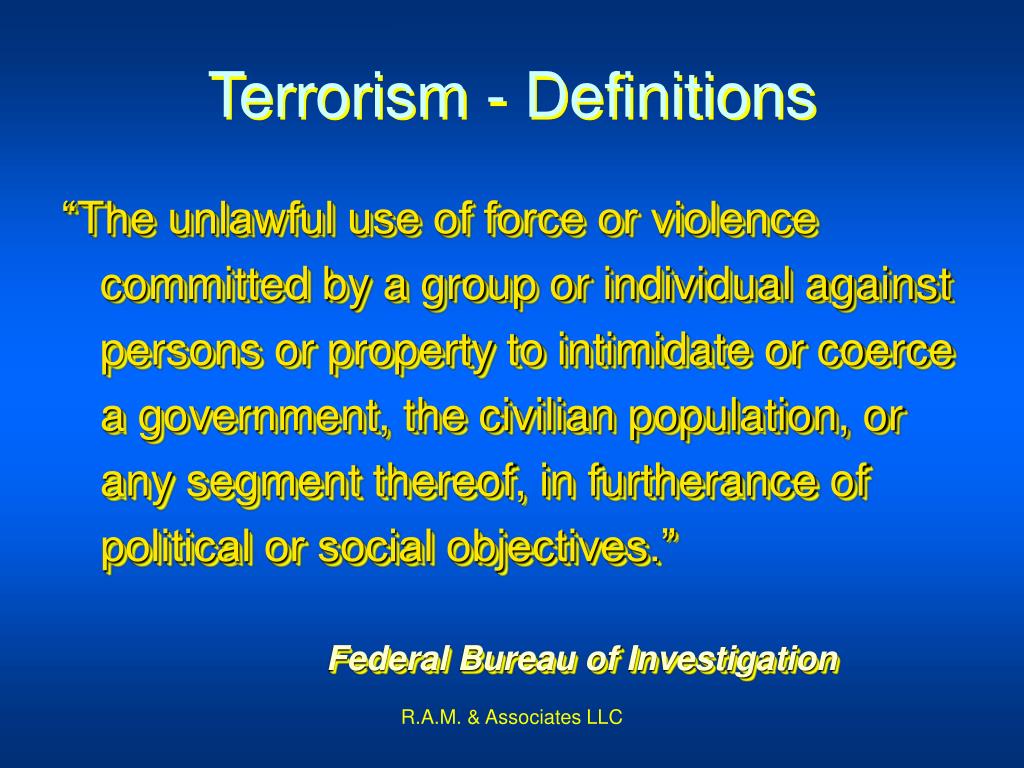 Terrorism - Definitions

“The unlawful use of force or violence committed by a group or individual against persons or property to intimidate or coerce a government, the civilian population, or any segment thereof, in furtherance of political or social objectives.”

Federal Bureau of Investigation

R.A.M. & Associates LLC